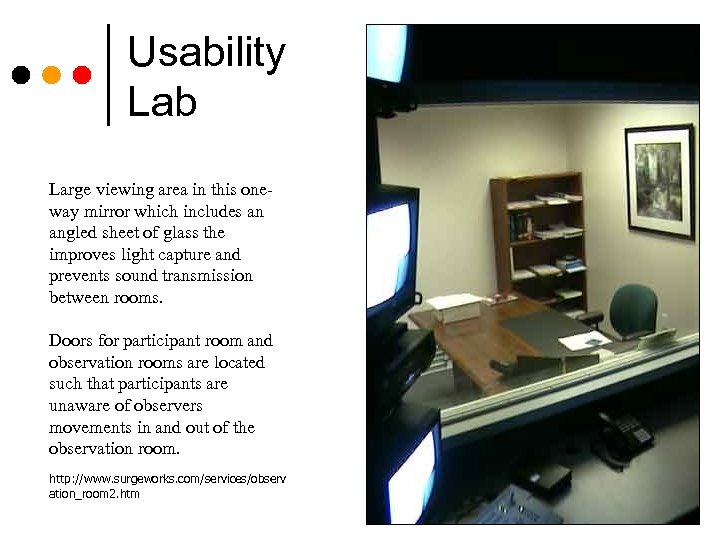 Usability Lab

Large viewing area in this one-way mirror which includes an angled sheet of glass the improves light capture and prevents sound transmission between rooms.

Doors for participant room and observation rooms are located such that participants are unaware of observers movements in and out of the observation room.

http://www.surgeworks.com/services/observation_room2.htm